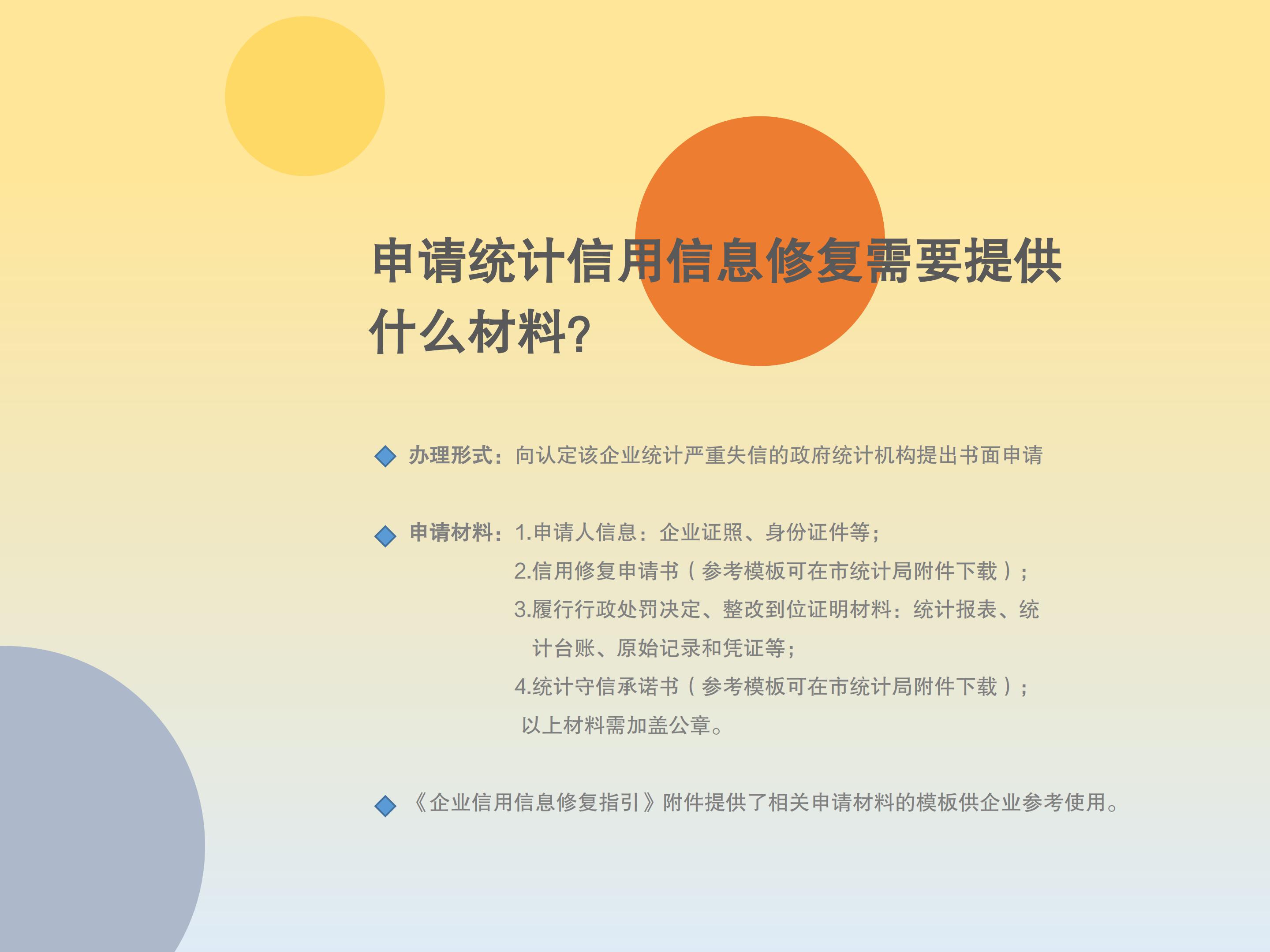 申请统计信用信息修复需要提供什么材料?

办理形式：向认定该企业统计严重失信的政府统计机构提出书面申请

申请材料：1.申请人信息：企业证照、身份证件等；
2.信用修复申请书（参考模板可在市统计局附件下载）；
3.履行行政处罚决定、整改到位证明材料：统计报表、统计台账、原始记录和凭证等；
4.统计守信承诺书（参考模板可在市统计局附件下载）；
以上材料需加盖公章。

《企业信用信息修复指引》附件提供了相关申请材料的模板供企业参考使用。